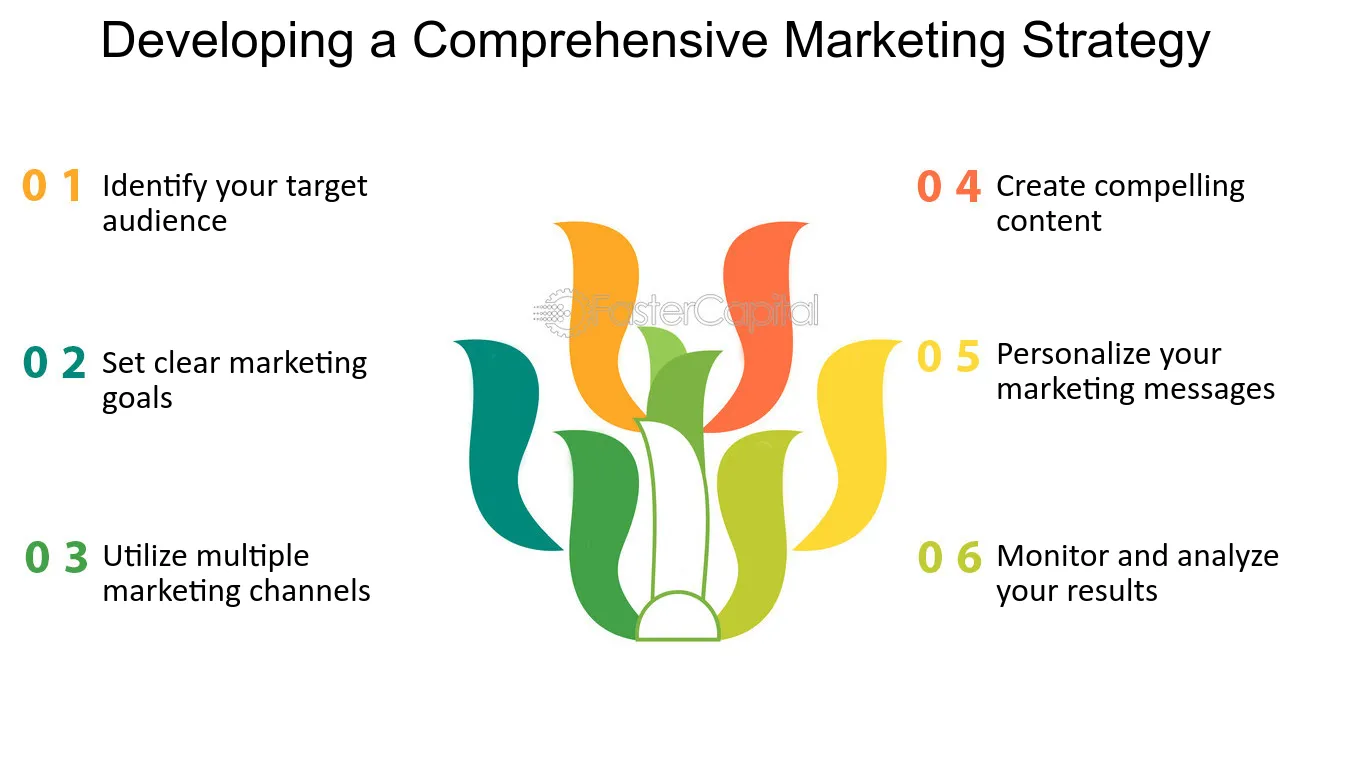 Developing a Comprehensive Marketing Strategy

0 1 Identify your target audience

0 2 Set clear marketing goals

0 3 Utilize multiple marketing channels

FasterCapital

0 4 Create compelling content

0 5 Personalize your marketing messages

0 6 Monitor and analyze your results